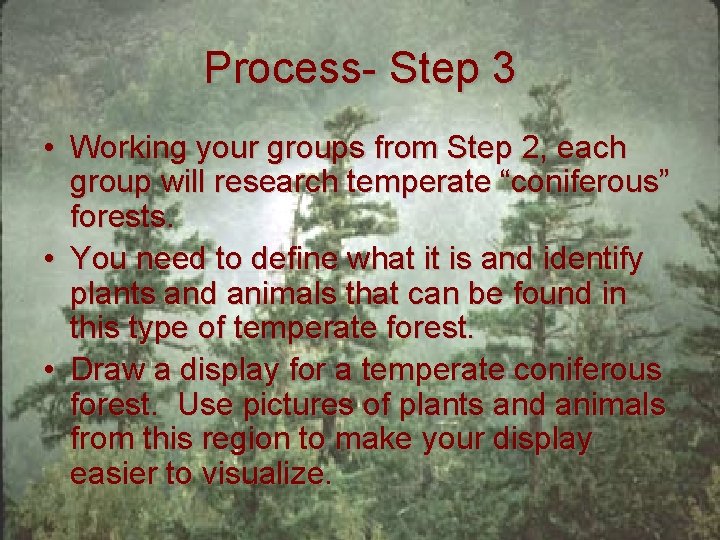 Process- Step 3

• Working your groups from Step 2, each group will research temperate “coniferous” forests.

• You need to define what it is and identify plants and animals that can be found in this type of temperate forest.

• Draw a display for a temperate coniferous forest. Use pictures of plants and animals from this region to make your display easier to visualize.